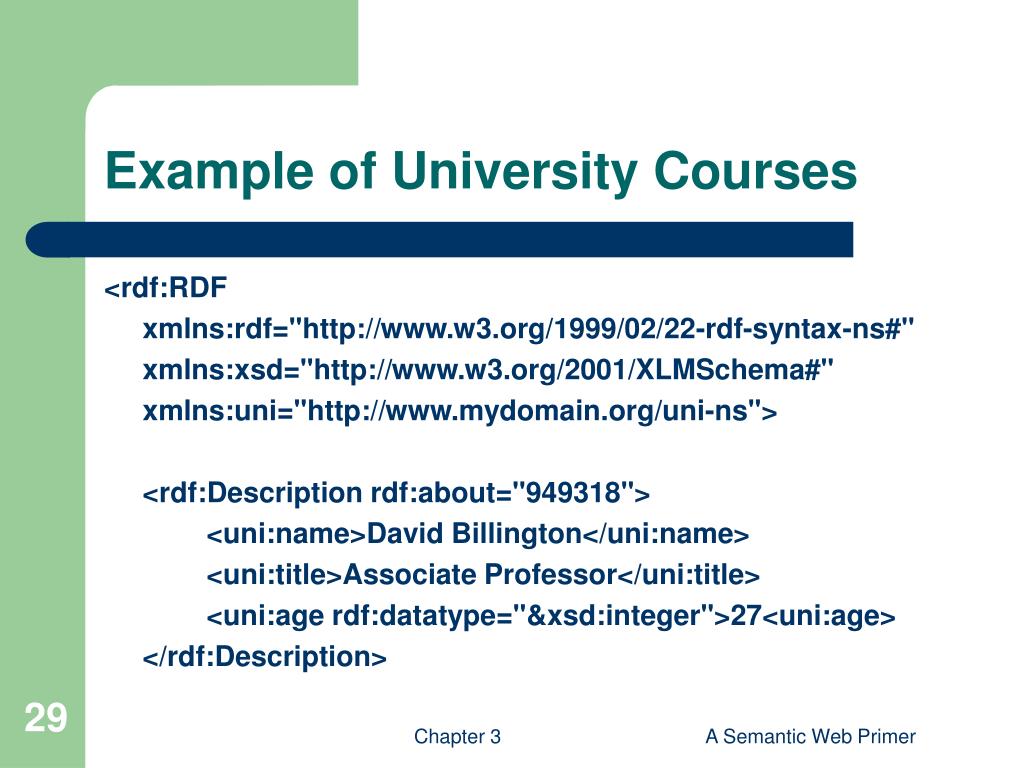 Example of University Courses

<rdf:RDF
xmlns:rdf="http://www.w3.org/1999/02/22-rdf-syntax-ns#"
xmlns:xsd="http://www.w3.org/2001/XLMSchema#"
xmlns:uni="http://www.mydomain.org/uni-ns">

<rdf:Description rdf:about="949318">
<uni:name>David Billington</uni:name>
<uni:title>Associate Professor</uni:title>
<uni:age rdf:datatype="&xsd:integer">27<uni:age>
</rdf:Description>

29

Chapter 3

A Semantic Web Primer